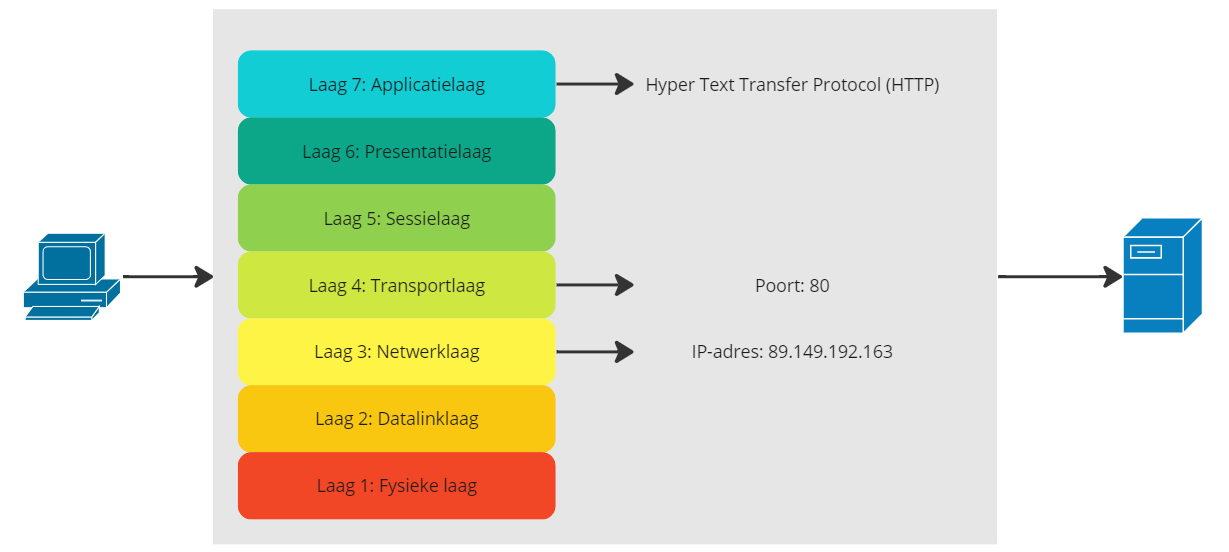 Laag 7: Applicatielaag

Hyper Text Transfer Protocol (HTTP)

Laag 6: Presentatielaag

Laag 5: Sessielaag

Laag 4: Transportlaag

Poort: 80

Laag 3: Netwerklaag

IP-adres: 89.149.192.163

Laag 2: Datalinklaag

Laag 1: Fysieke laag